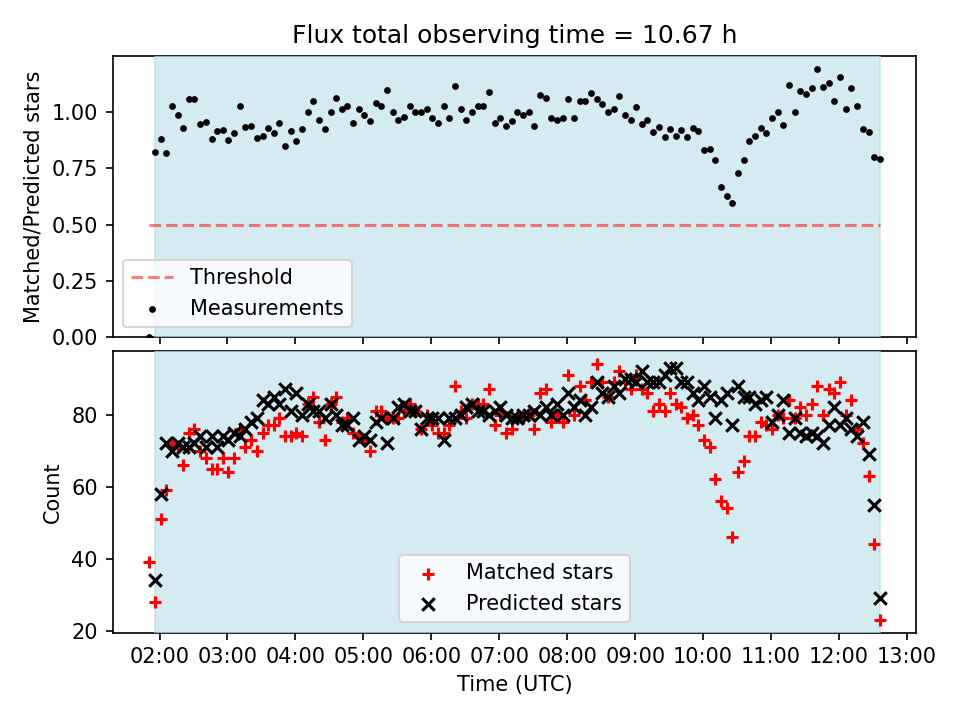 Flux total observing time = 10.67 h

Matched/Predicted stars

1.00
0.75
0.50
0.25
0.00

Threshold
Measurements

Count

80
60
40
20

Matched stars
Predicted stars

02:00 03:00 04:00 05:00 06:00 07:00 08:00 09:00 10:00 11:00 12:00 13:00
Time (UTC)